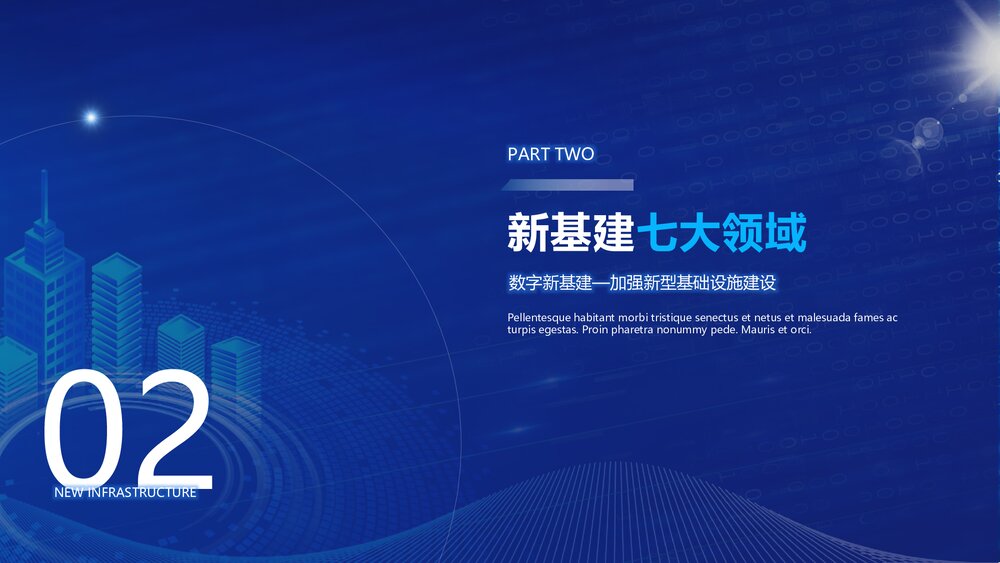 PART TWO

新基建七大领域

数字新基建—加强新型基础设施建设

Pellentesque habitant morbi tristique senectus et netus et malesuada fames ac turpis egestas. Proin pharetra nonummy pede. Mauris et orci.

02

NEW INFRASTRUCTURE